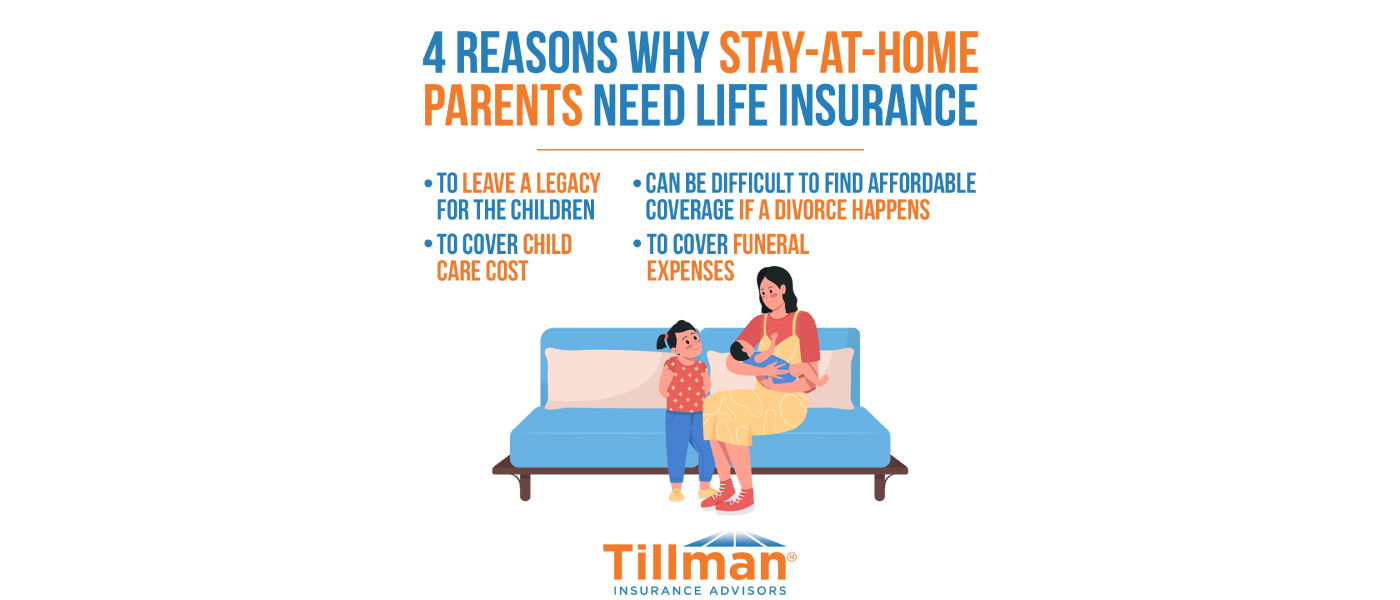 4 REASONS WHY STAY-AT-HOME PARENTS NEED LIFE INSURANCE

• TO LEAVE A LEGACY FOR THE CHILDREN

• TO COVER CHILD CARE COST

• CAN BE DIFFICULT TO FIND AFFORDABLE COVERAGE IF A DIVORCE HAPPENS

• TO COVER FUNERAL EXPENSES

Tillman®
INSURANCE ADVISORS